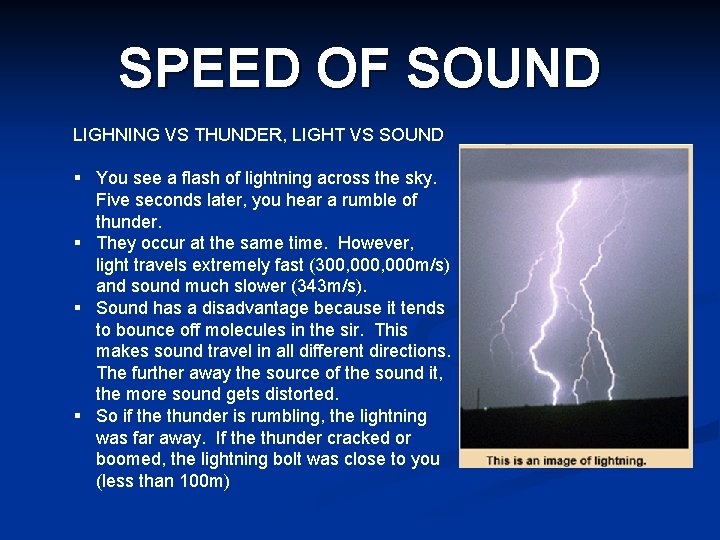 SPEED OF SOUND

LIGHNING VS THUNDER, LIGHT VS SOUND

▪ You see a flash of lightning across the sky. Five seconds later, you hear a rumble of thunder.
▪ They occur at the same time. However, light travels extremely fast (300,000,000m/s) and sound much slower (343m/s).
▪ Sound has a disadvantage because it tends to bounce off molecules in the sir. This makes sound travel in all different directions. The further away the source of the sound it, the more sound gets distorted.
▪ So if the thunder is rumbling, the lightning was far away. If the thunder cracked or boomed, the lightning bolt was close to you (less than 100m)

This is an image of lightning.